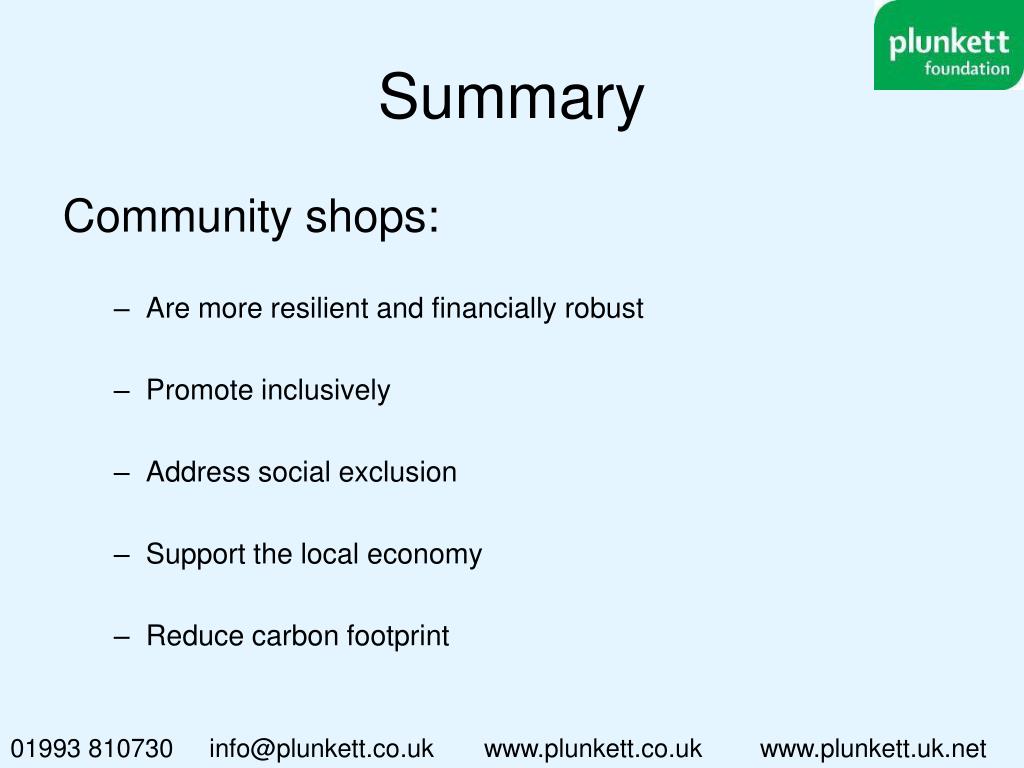 plunkett
foundation

Summary

Community shops:

– Are more resilient and financially robust

– Promote inclusively

– Address social exclusion

– Support the local economy

– Reduce carbon footprint

01993 810730 info@plunkett.co.uk www.plunkett.co.uk www.plunkett.uk.net